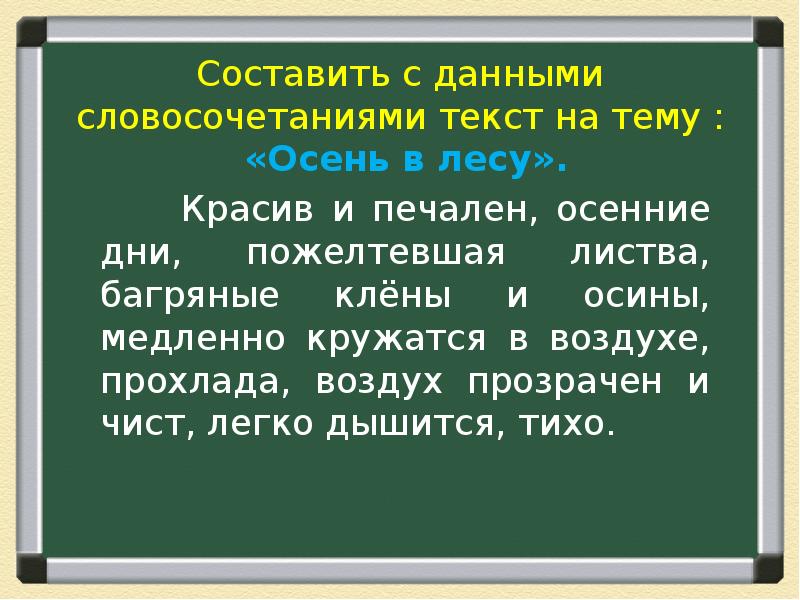 Составить с данными словосочетаниями текст на тему : «Осень в лесу».

Красив и печален, осенние дни, пожелтевшая листва, багряные клёны и осины, медленно кружатся в воздухе, прохлада, воздух прозрачен и чист, легко дышится, тихо.